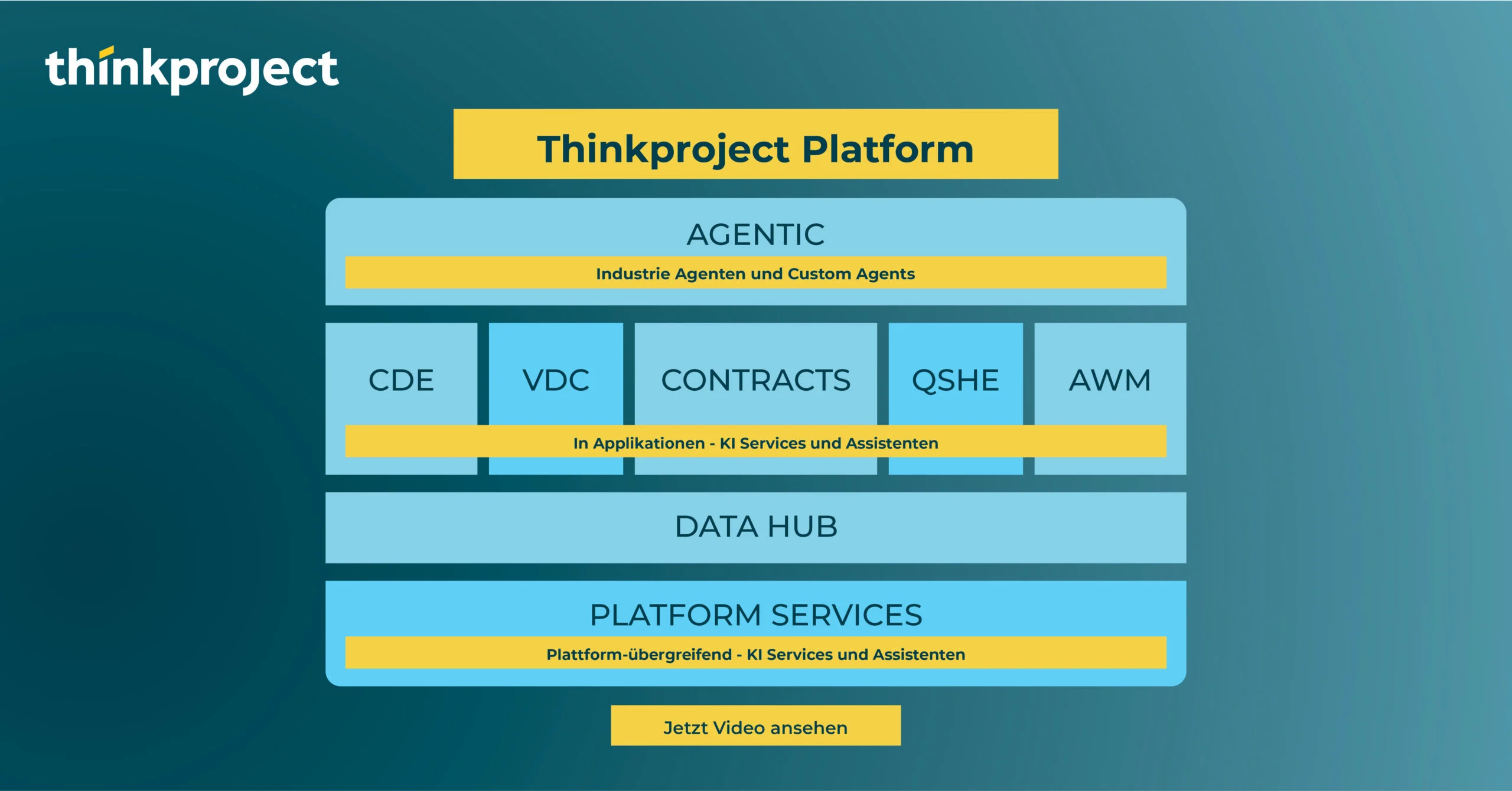 thinkproject

Thinkproject Platform

AGENTIC

Industrie Agenten und Custom Agents

CDE

VDC

CONTRACTS

QSHE

AWM

In Applikationen - KI Services und Assistenten

DATA HUB

PLATFORM SERVICES

Plattform-übergreifend - KI Services und Assistenten

Jetzt Video ansehen